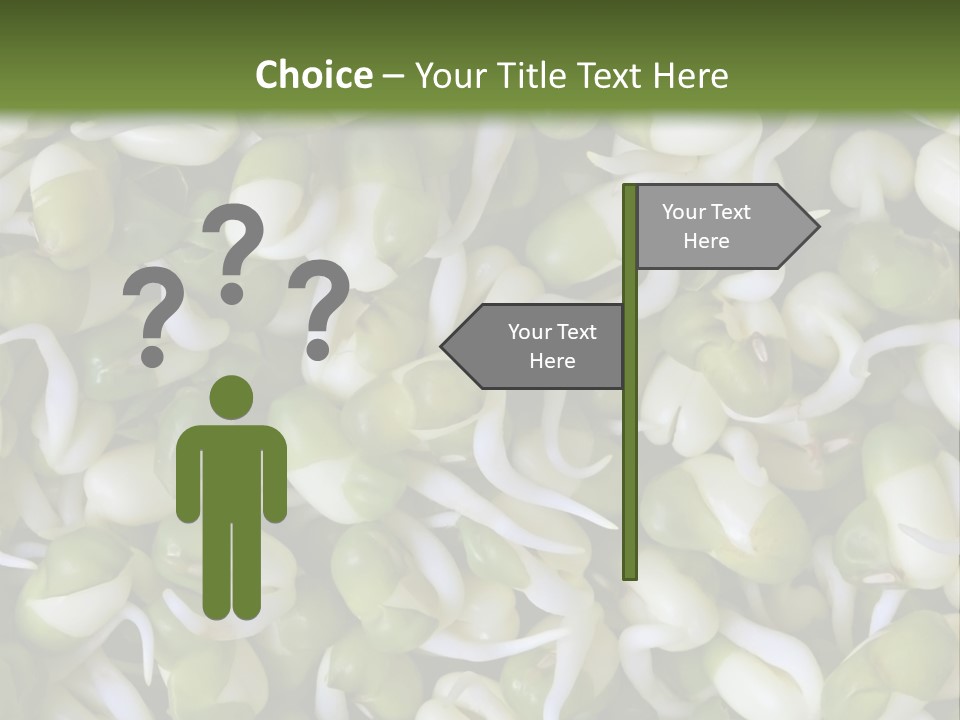 Choice – Your Title Text Here

? ? ?

Your Text Here

Your Text Here